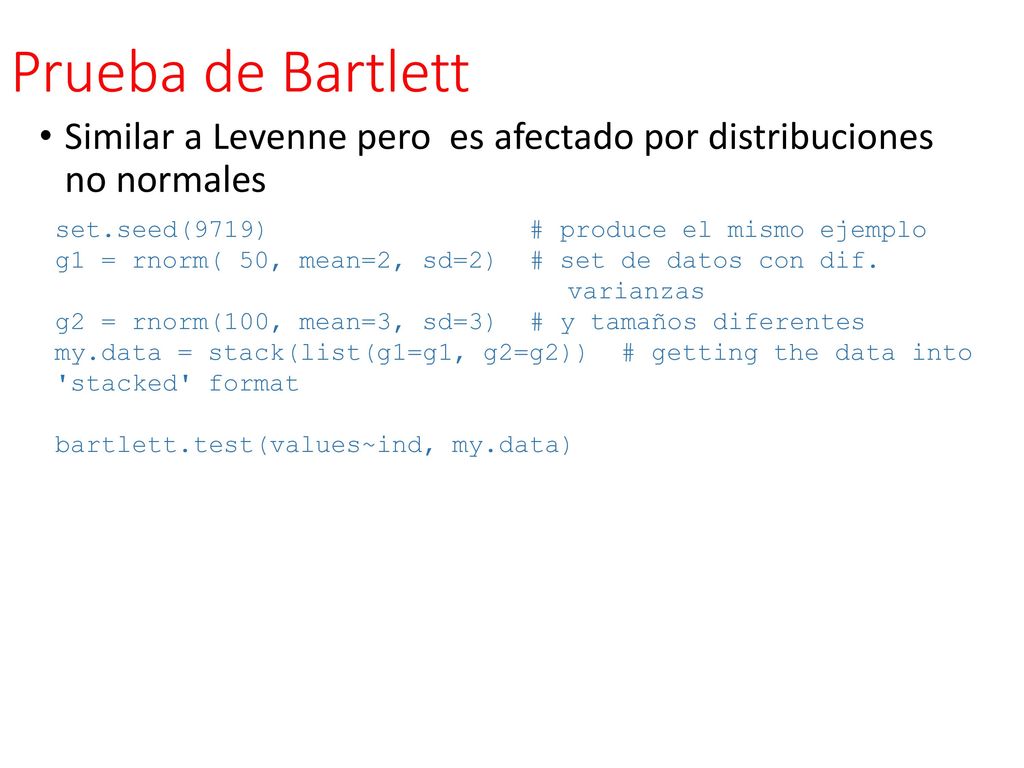 Prueba de Bartlett

• Similar a Levenne pero es afectado por distribuciones no normales

set.seed(9719) # produce el mismo ejemplo
g1 = rnorm( 50, mean=2, sd=2) # set de datos con dif. varianzas
g2 = rnorm(100, mean=3, sd=3) # y tamaños diferentes
my.data = stack(list(g1=g1, g2=g2)) # getting the data into 'stacked' format

bartlett.test(values~ind, my.data)